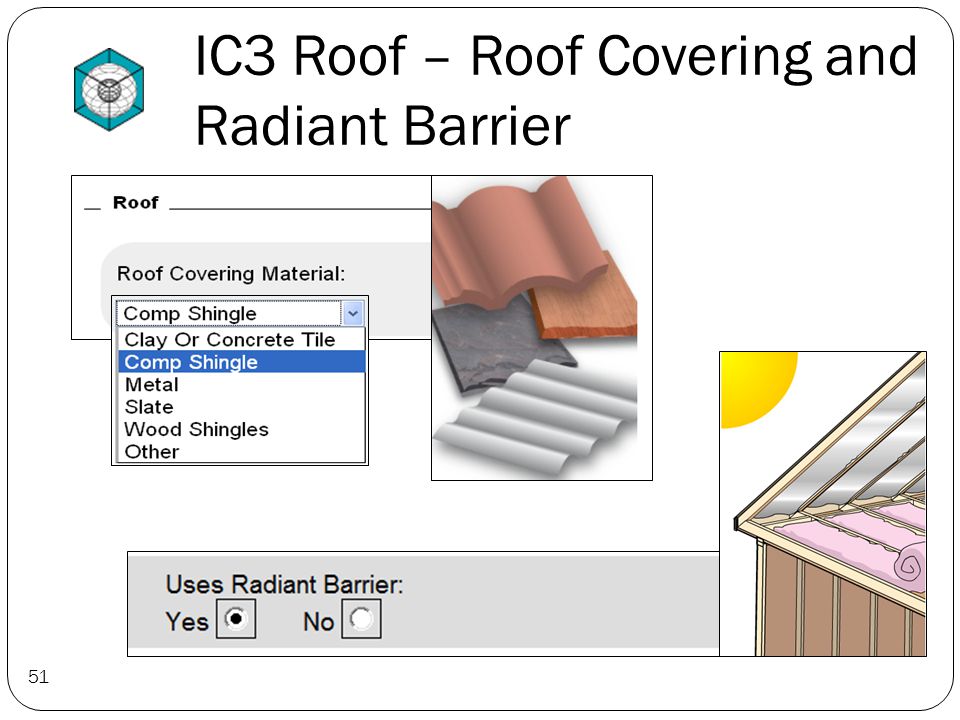 IC3 Roof – Roof Covering and Radiant Barrier

Roof

Roof Covering Material:

Comp Shingle

Clay Or Concrete Tile
Comp Shingle
Metal
Slate
Wood Shingles
Other

Uses Radiant Barrier:
Yes No

51